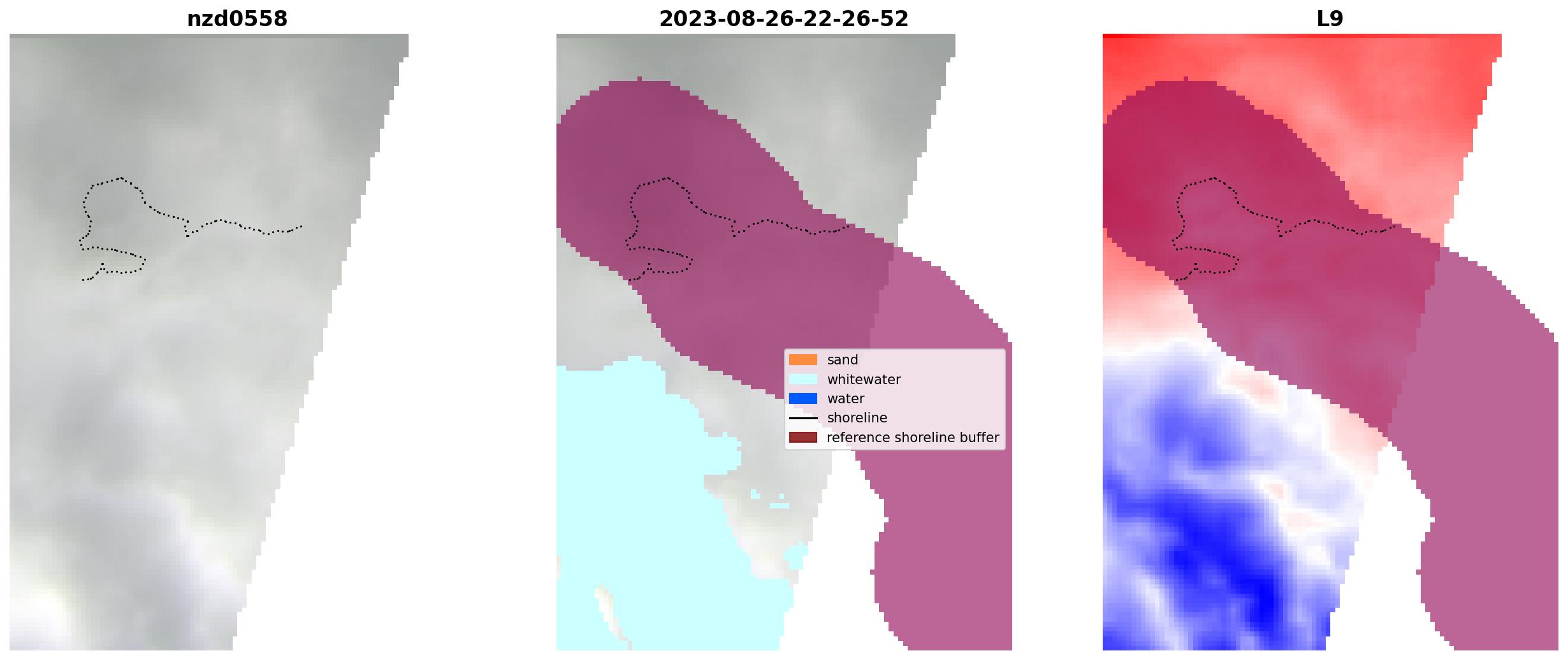 nzd0558

2023-08-26-22-26-52

sand
whitewater
water
shoreline
reference shoreline buffer

L9